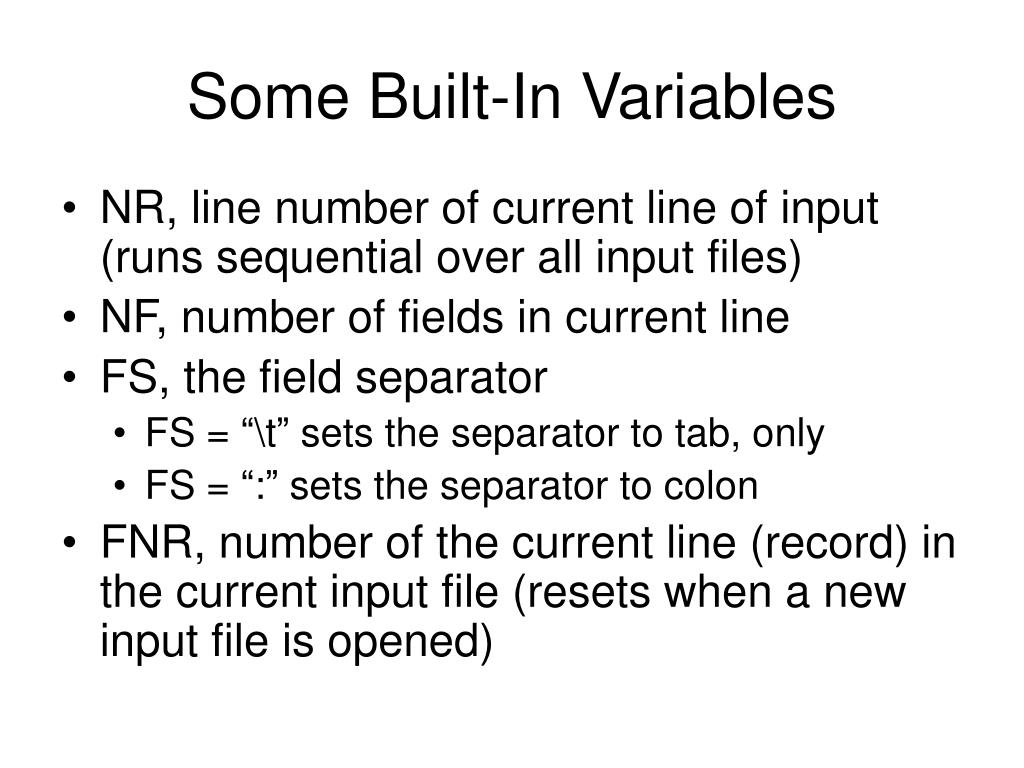 Some Built-In Variables

• NR, line number of current line of input (runs sequential over all input files)
• NF, number of fields in current line
• FS, the field separator
  • FS = “\t” sets the separator to tab, only
  • FS = “:” sets the separator to colon
• FNR, number of the current line (record) in the current input file (resets when a new input file is opened)